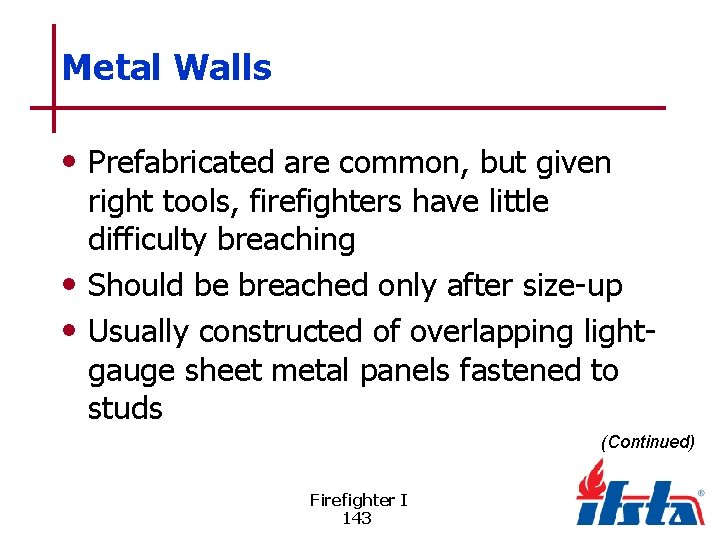 Metal Walls

• Prefabricated are common, but given right tools, firefighters have little difficulty breaching
• Should be breached only after size-up
• Usually constructed of overlapping light-gauge sheet metal panels fastened to studs

(Continued)

Firefighter I
143

ifsta®